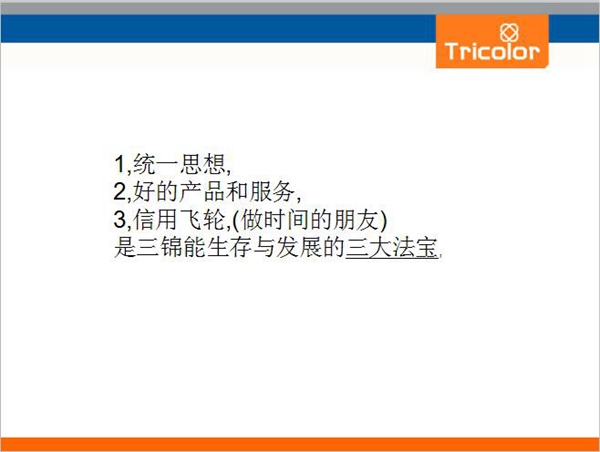 Tricolor

1,统一思想,
2,好的产品和服务,
3,信用飞轮,(做时间的朋友)
是三锦能生存与发展的三大法宝,